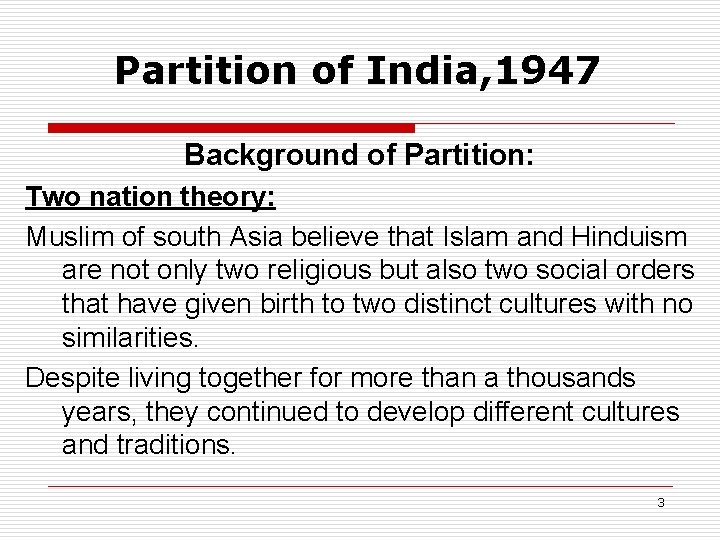 Partition of India,1947

Background of Partition:

Two nation theory:

Muslim of south Asia believe that Islam and Hinduism are not only two religious but also two social orders that have given birth to two distinct cultures with no similarities.

Despite living together for more than a thousands years, they continued to develop different cultures and traditions.

3